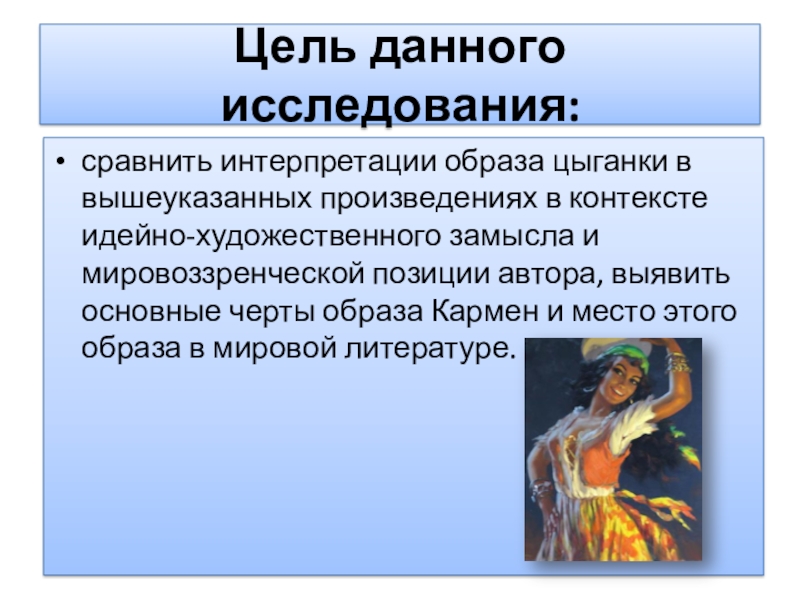 Цель данного исследования:

• сравнить интерпретации образа цыганки в вышеуказанных произведениях в контексте идейно-художественного замысла и мировоззренческой позиции автора, выявить основные черты образа Кармен и место этого образа в мировой литературе.